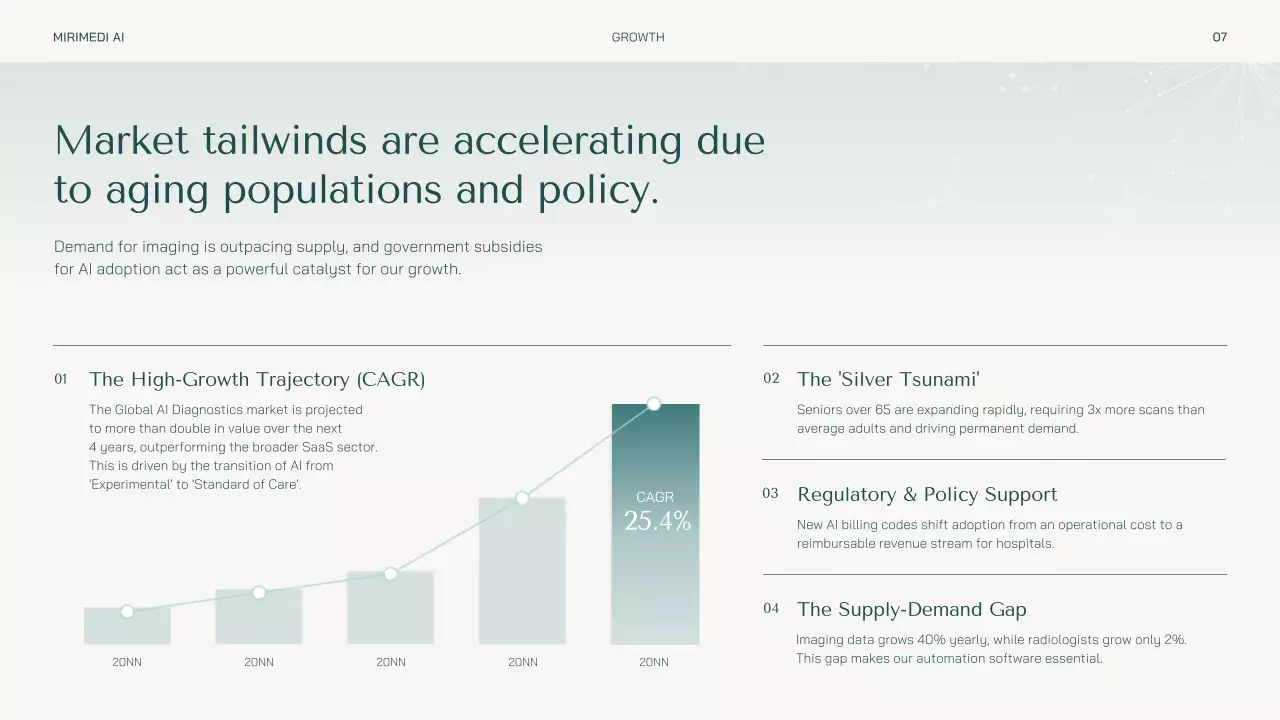 MIRIMEDI AI GROWTH 07

Market tailwinds are accelerating due to aging populations and policy.

Demand for imaging is outpacing supply, and government subsidies for AI adoption act as a powerful catalyst for our growth.

01 The High-Growth Trajectory (CAGR)

The Global AI Diagnostics market is projected to more than double in value over the next 4 years, outperforming the broader SaaS sector. This is driven by the transition of AI from 'Experimental' to 'Standard of Care'.

CAGR
25.4%

20NN 20NN 20NN 20NN 20NN

02 The 'Silver Tsunami'

Seniors over 65 are expanding rapidly, requiring 3x more scans than average adults and driving permanent demand.

03 Regulatory & Policy Support

New AI billing codes shift adoption from an operational cost to a reimbursable revenue stream for hospitals.

04 The Supply-Demand Gap

Imaging data grows 40% yearly, while radiologists grow only 2%. This gap makes our automation software essential.